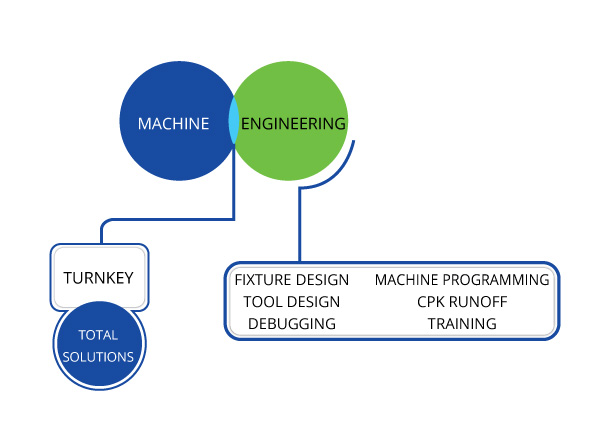 MACHINE

ENGINEERING

TURNKEY

TOTAL SOLUTIONS

FIXTURE DESIGN
TOOL DESIGN
DEBUGGING

MACHINE PROGRAMMING
CPK RUNOFF
TRAINING